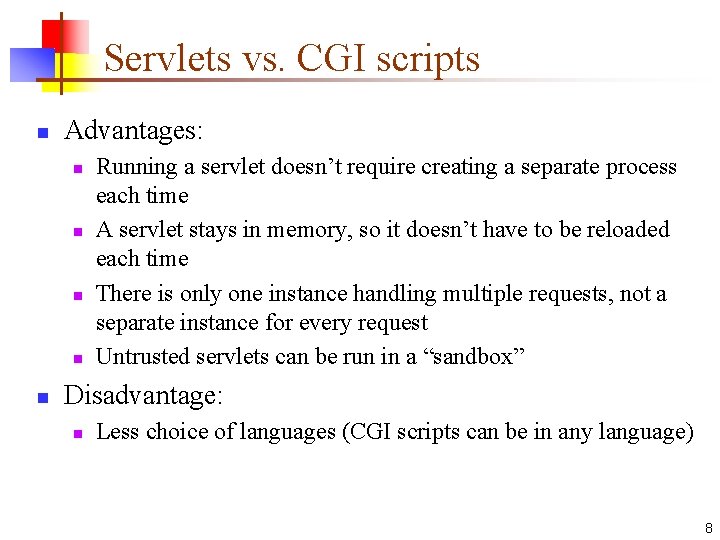 Servlets vs. CGI scripts

Advantages:

Running a servlet doesn’t require creating a separate process each time

A servlet stays in memory, so it doesn’t have to be reloaded each time

There is only one instance handling multiple requests, not a separate instance for every request

Untrusted servlets can be run in a “sandbox”

Disadvantage:

Less choice of languages (CGI scripts can be in any language)

8